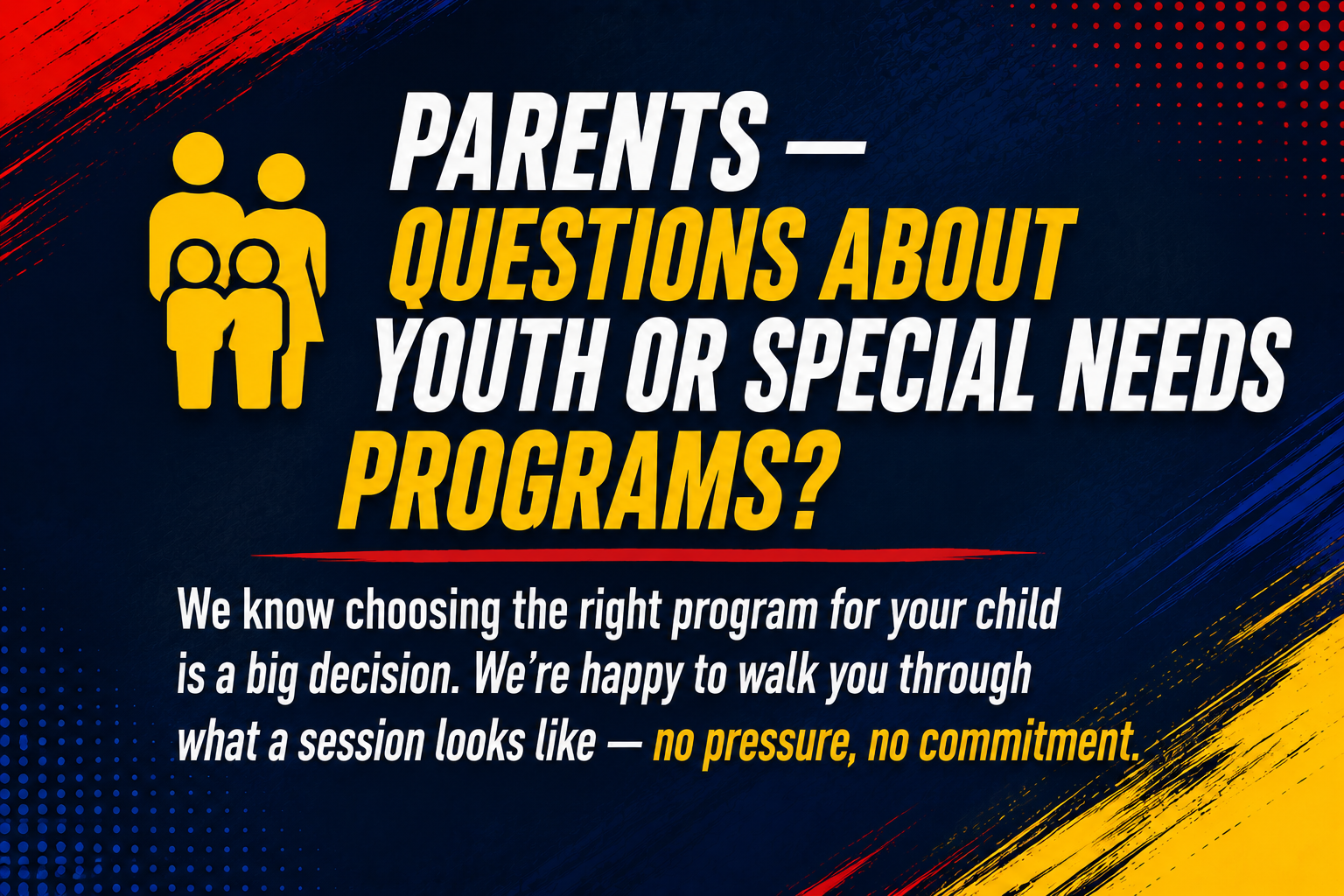 PARENTS — QUESTIONS ABOUT YOUTH OR SPECIAL NEEDS PROGRAMS?

We know choosing the right program for your child is a big decision. We're happy to walk you through what a session looks like — no pressure, no commitment.